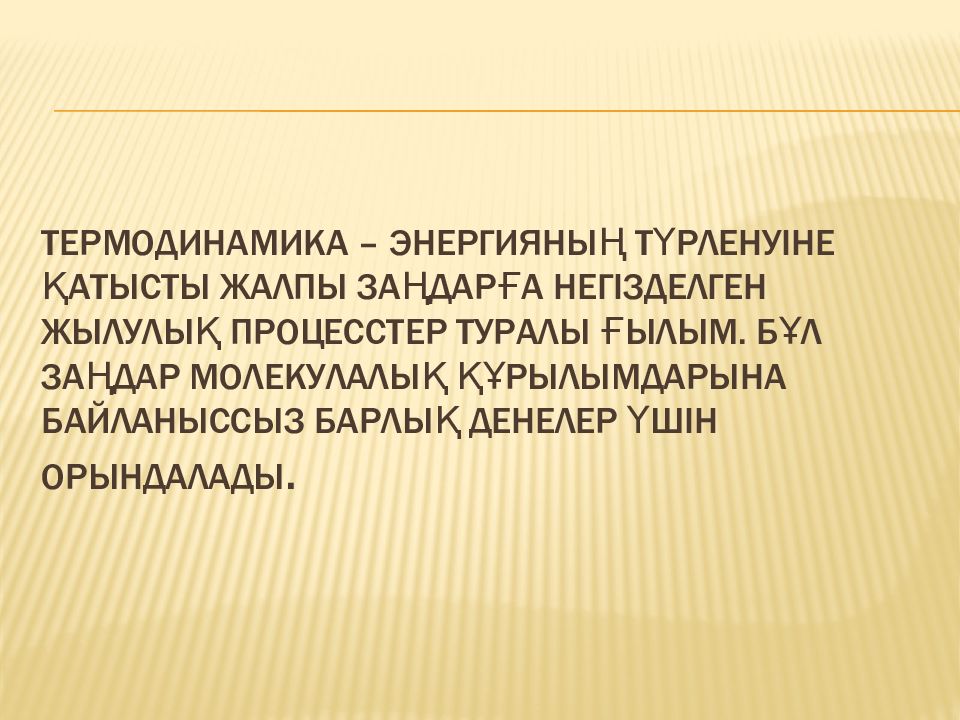 ТЕРМОДИНАМИКА – ЭНЕРГИЯНЫҢ ТҮРЛЕНУІНЕ ҚАТЫСТЫ ЖАЛПЫ ЗАҢДАРҒА НЕГІЗДЕЛГЕН ЖЫЛУЛЫҚ ПРОЦЕССТЕР ТУРАЛЫ ҒЫЛЫМ. БҰЛ ЗАҢДАР МОЛЕКУЛАЛЫҚ ҚҰРЫЛЫМДАРЫНА БАЙЛАНЫССЫЗ БАРЛЫҚ ДЕНЕЛЕР ҮШІН ОРЫНДАЛАДЫ.